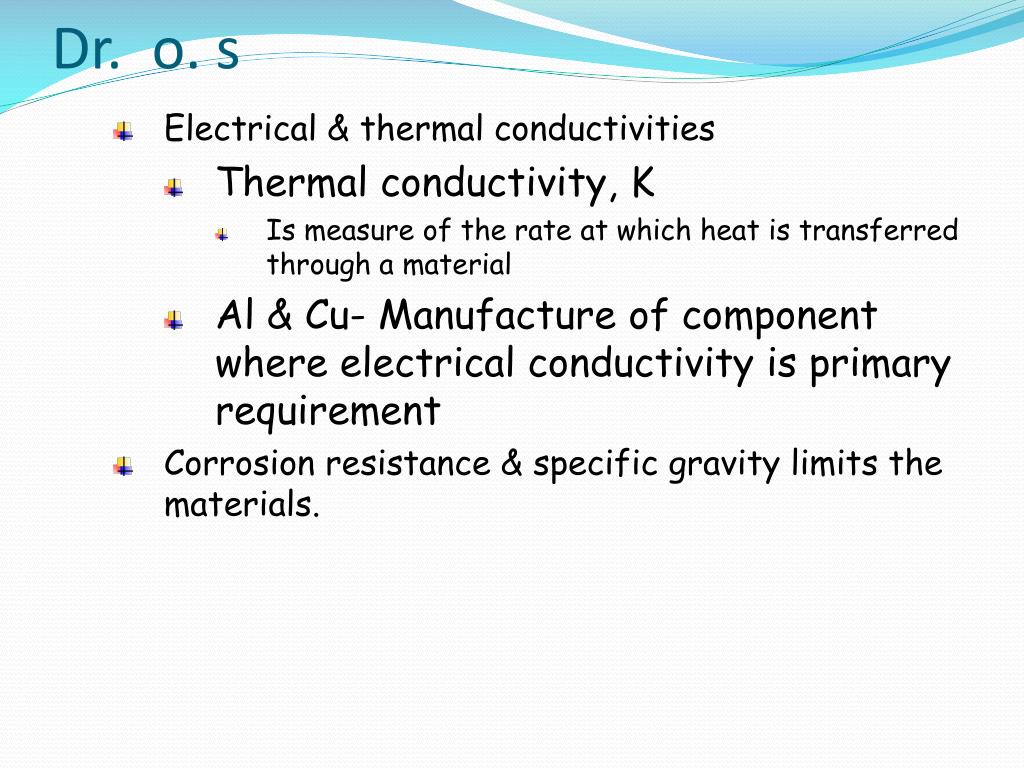 Dr. o. s

Electrical & thermal conductivities

Thermal conductivity, K

Is measure of the rate at which heat is transferred through a material

Al & Cu- Manufacture of component where electrical conductivity is primary requirement

Corrosion resistance & specific gravity limits the materials.